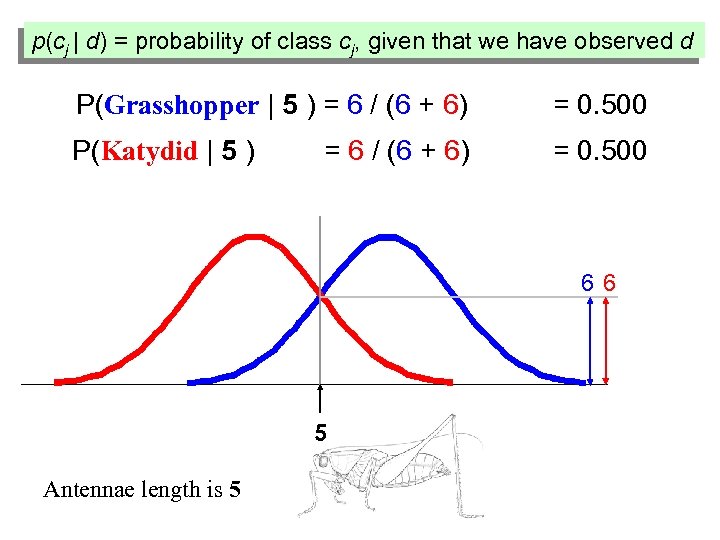 $p(c_j \mid d)$ = probability of class $c_j$, given that we have observed $d$

P(Grasshopper | 5 ) = 6 / (6 + 6) = 0.500

P(Katydid | 5 ) = 6 / (6 + 6) = 0.500

6 6

5

Antennae length is 5